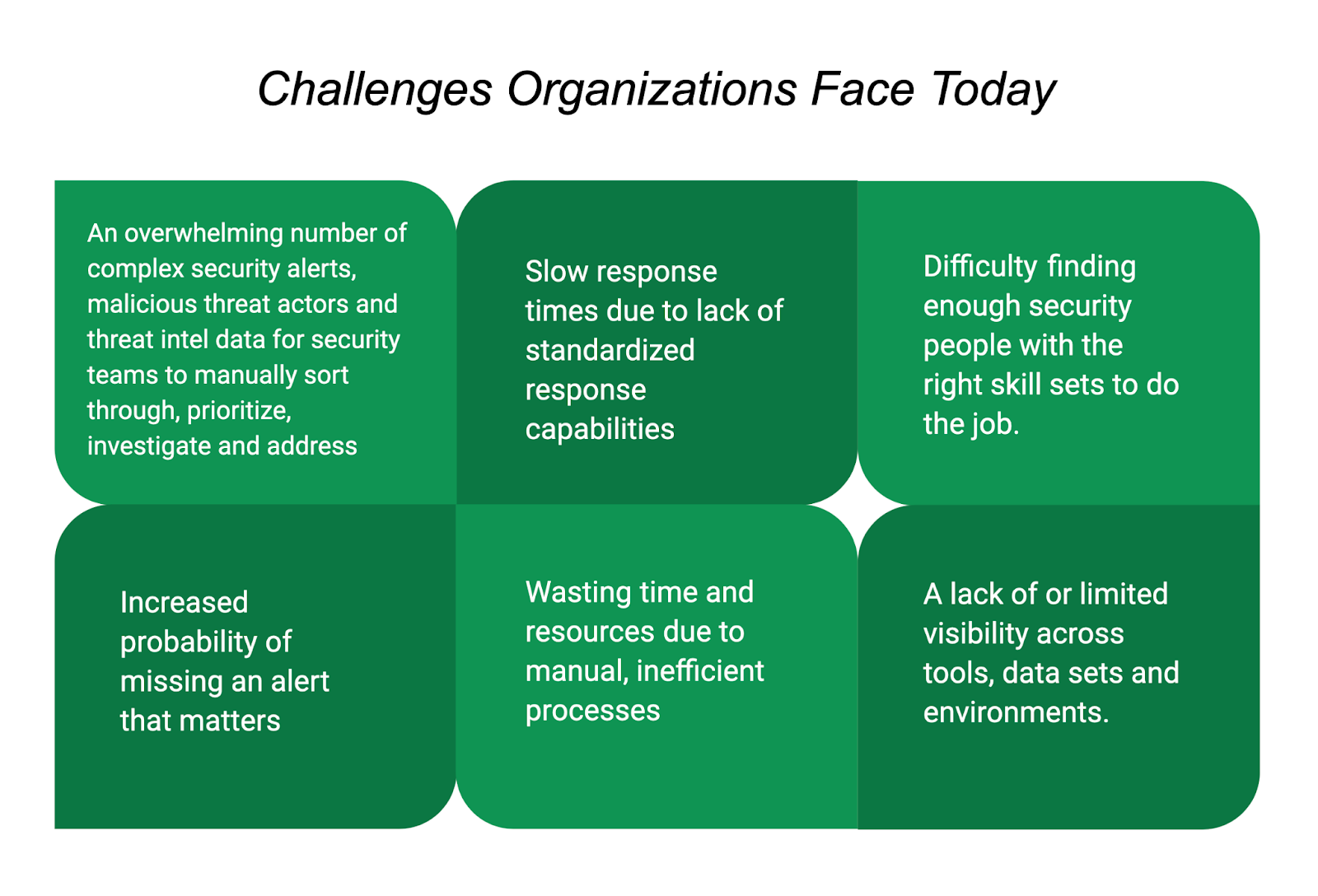 Challenges Organizations Face Today

An overwhelming number of complex security alerts, malicious threat actors and threat intel data for security teams to manually sort through, prioritize, investigate and address

Slow response times due to lack of standardized response capabilities

Difficulty finding enough security people with the right skill sets to do the job.

Increased probability of missing an alert that matters

Wasting time and resources due to manual, inefficient processes

A lack of or limited visibility across tools, data sets and environments.